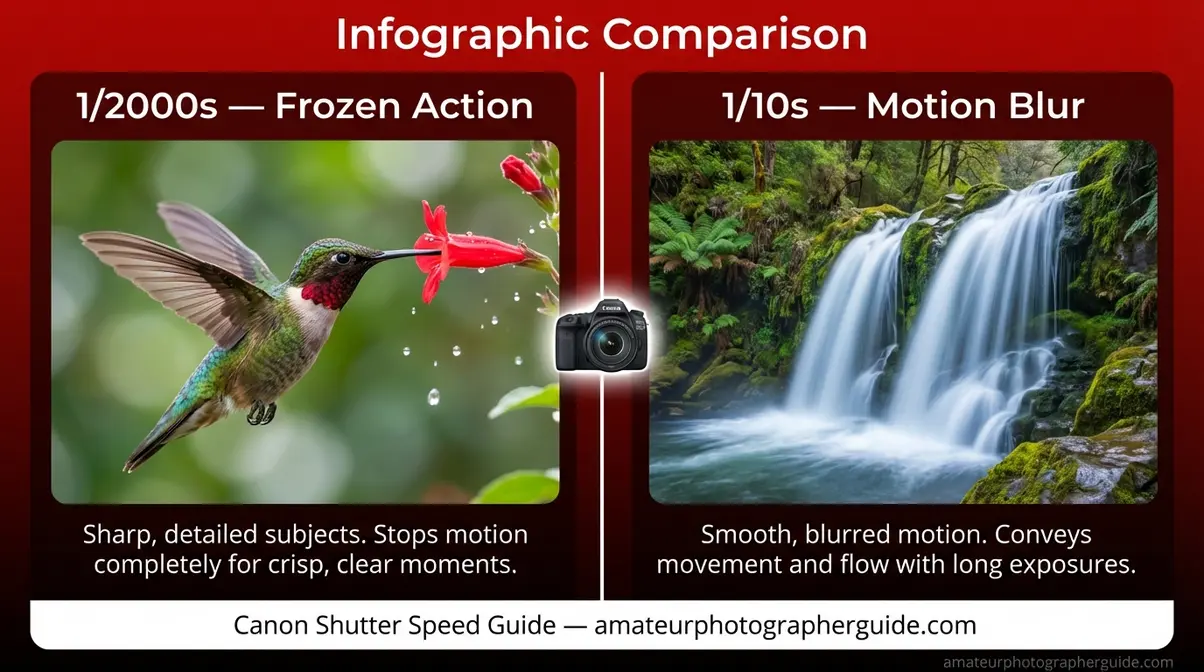 Infographic Comparison

1/2000s — Frozen Action

Sharp, detailed subjects. Stops motion completely for crisp, clear moments.

Canon

1/10s — Motion Blur

Smooth, blurred motion. Conveys movement and flow with long exposures.

Canon Shutter Speed Guide — amateurphotographerguide.com

amateurphotographerguide.com